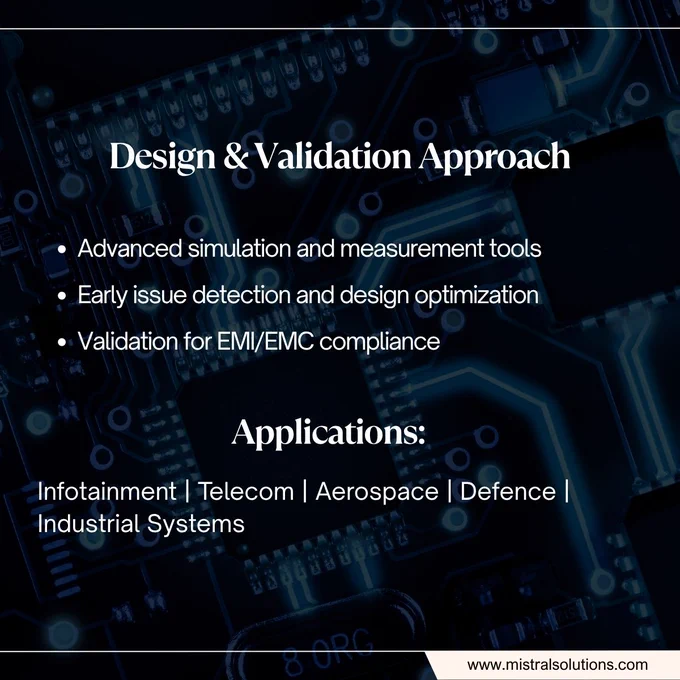 Design & Validation Approach

• Advanced simulation and measurement tools
• Early issue detection and design optimization
• Validation for EMI/EMC compliance

Applications:

Infotainment | Telecom | Aerospace | Defence | Industrial Systems

8 0RG

www.mistralsolutions.com